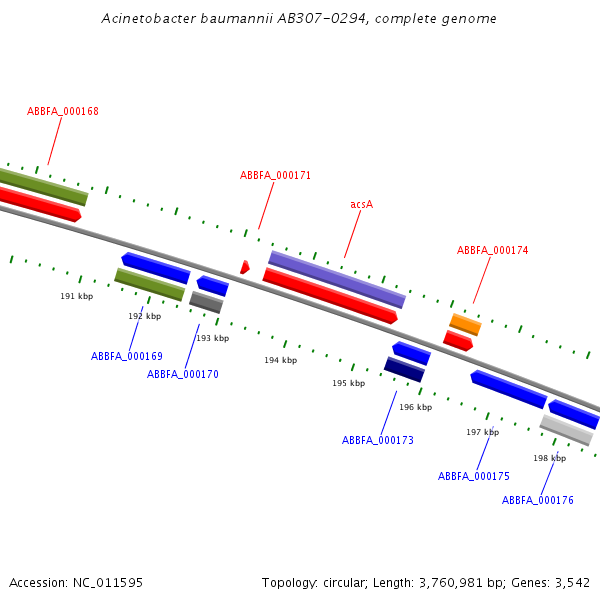 Acinetobacter baumannii AB307-0294, complete genome

ABBFA_000168

ABBFA_000171

acsA

ABBFA_000174

191 kbp

192 kbp

193 kbp

194 kbp

195 kbp

196 kbp

197 kbp

198 kbp

ABBFA_000169

ABBFA_000170

ABBFA_000173

ABBFA_000175

ABBFA_000176

Accession: NC_011595

Topology: circular; Length: 3,760,981 bp; Genes: 3,542